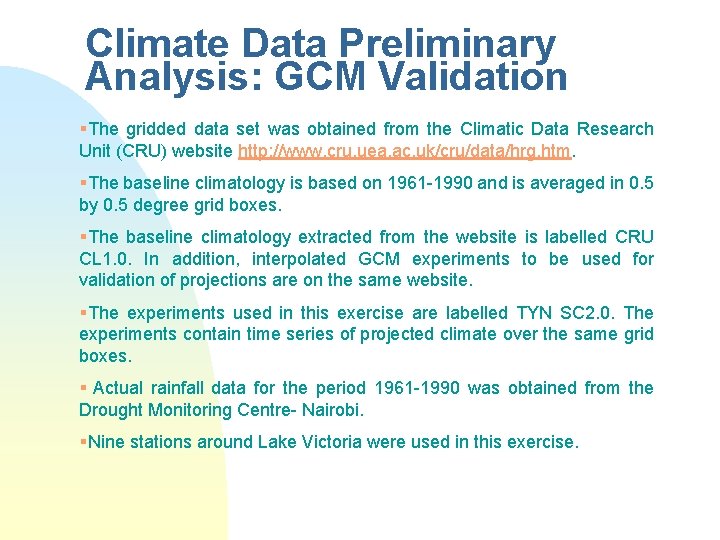 Climate Data Preliminary Analysis: GCM Validation

▪The gridded data set was obtained from the Climatic Data Research Unit (CRU) website http://www.cru.uea.ac.uk/cru/data/hrg.htm.

▪The baseline climatology is based on 1961-1990 and is averaged in 0.5 by 0.5 degree grid boxes.

▪The baseline climatology extracted from the website is labelled CRU CL1.0. In addition, interpolated GCM experiments to be used for validation of projections are on the same website.

▪The experiments used in this exercise are labelled TYN SC2.0. The experiments contain time series of projected climate over the same grid boxes.

▪ Actual rainfall data for the period 1961-1990 was obtained from the Drought Monitoring Centre- Nairobi.

▪Nine stations around Lake Victoria were used in this exercise.